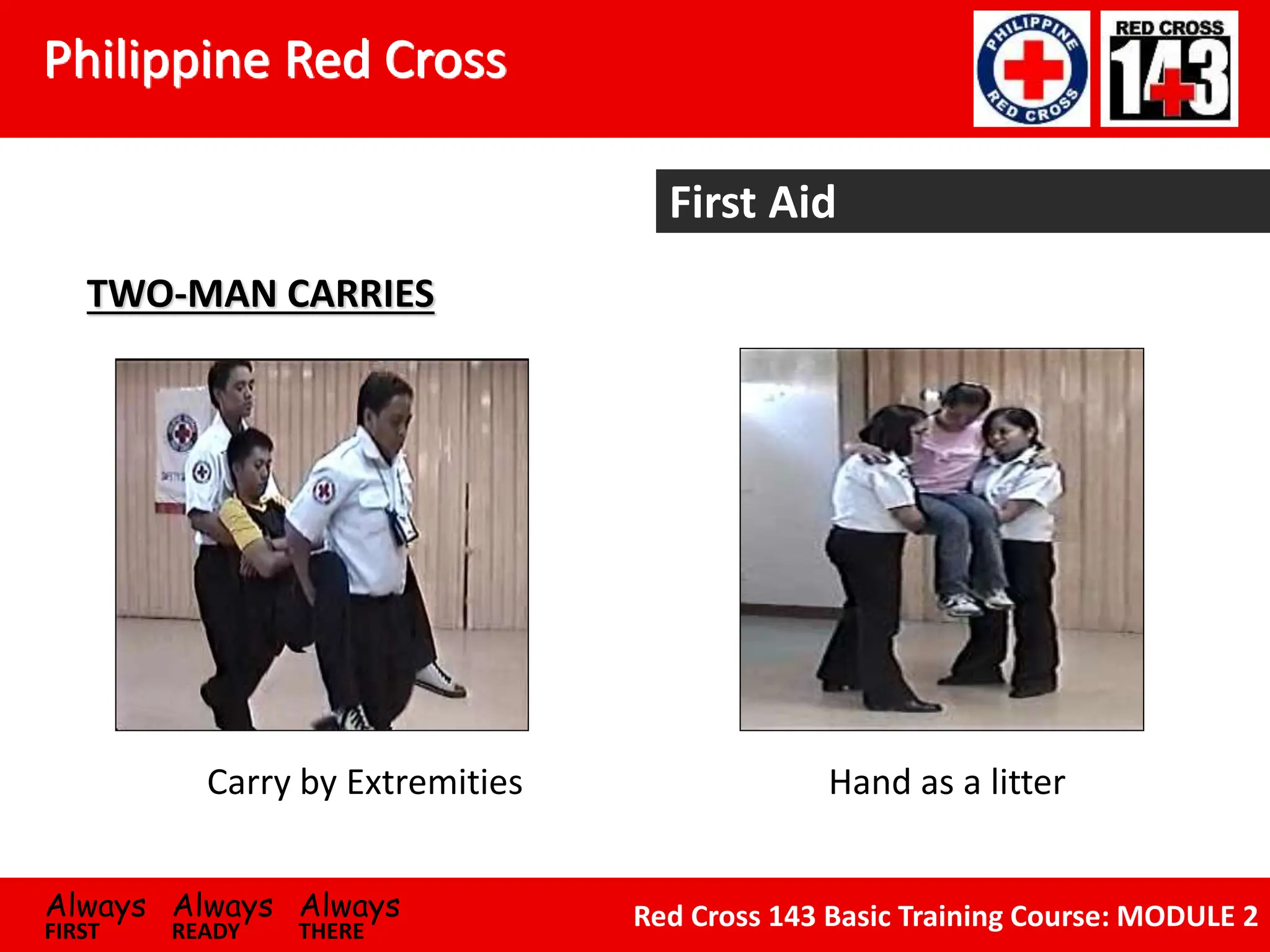 Philippine Red Cross

PHILIPPINE RED CROSS

RED CROSS 143

First Aid

TWO-MAN CARRIES

Carry by Extremities

Hand as a litter

Always FIRST Always READY Always THERE

Red Cross 143 Basic Training Course: MODULE 2